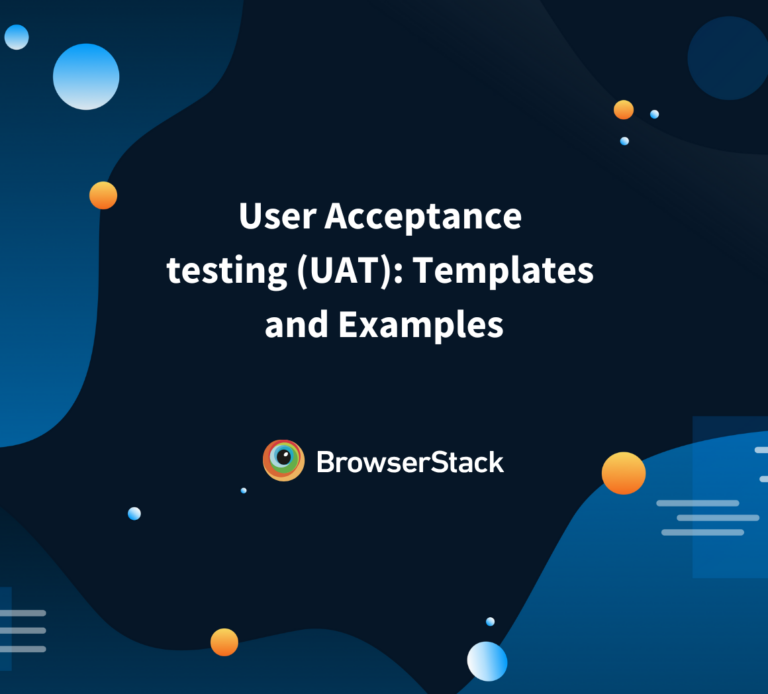 User Acceptance testing (UAT): Templates and Examples

BrowserStack